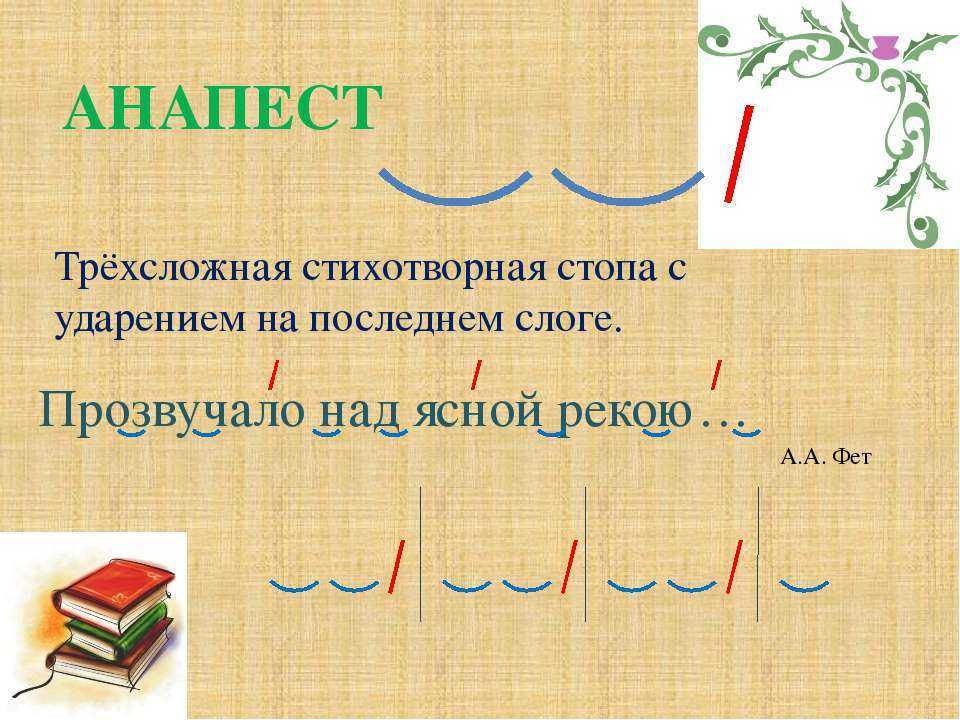 АНАПЕСТ

Трёхсложная стихотворная стопа с ударением на последнем слоге.

Прозвучало над ясной рекою…

А.А. Фет